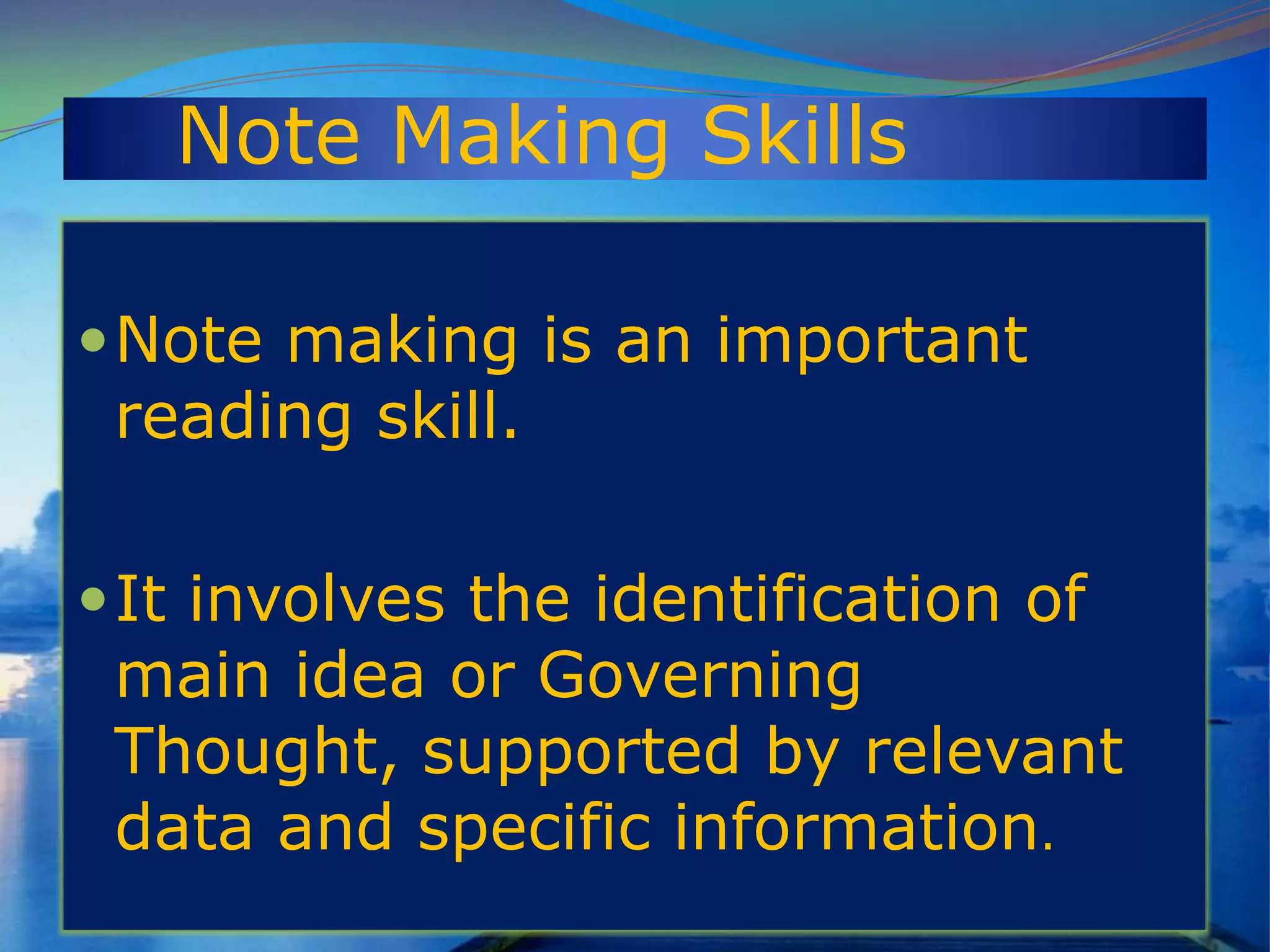 Note Making Skills

• Note making is an important reading skill.

• It involves the identification of main idea or Governing Thought, supported by relevant data and specific information.